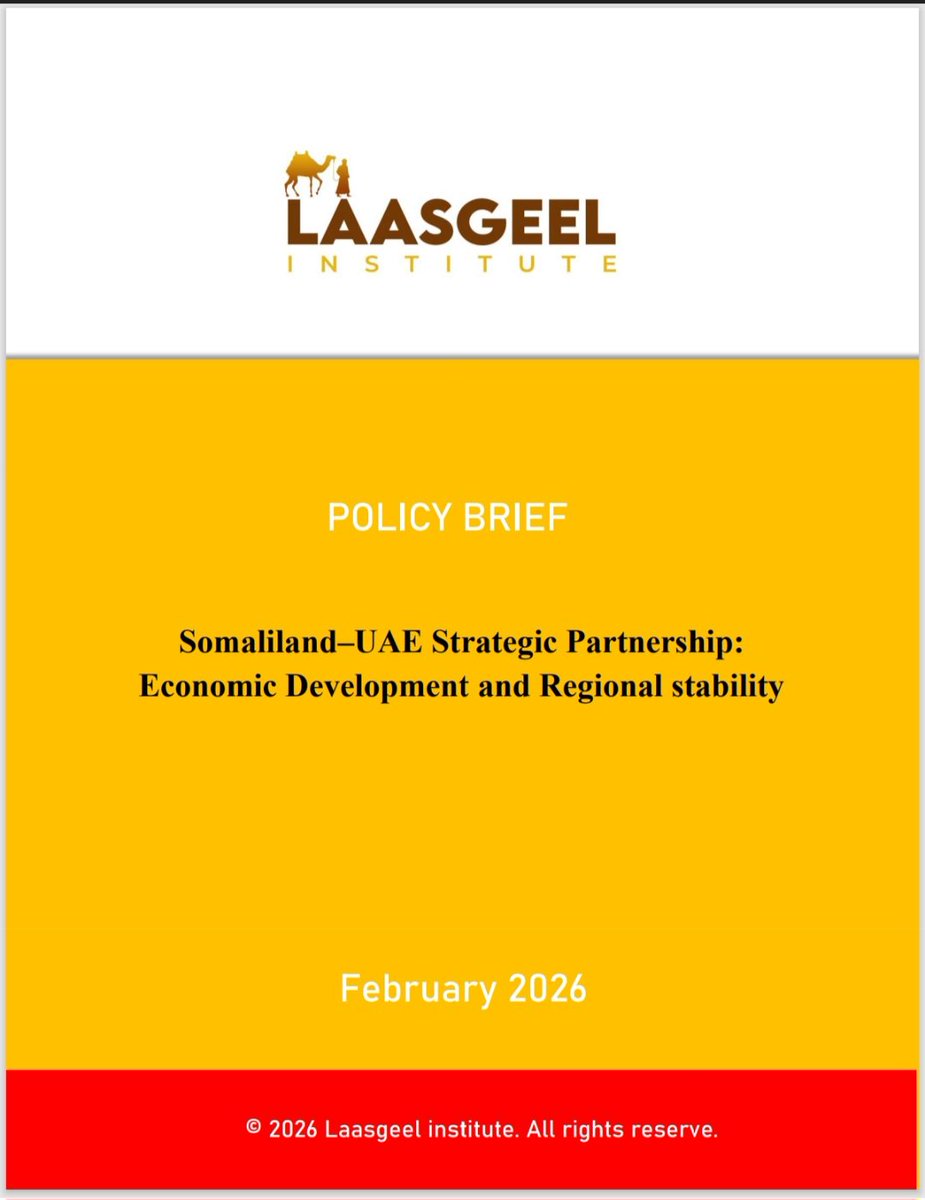 LAASGEEL
INSTITUTE

POLICY BRIEF

Somaliland–UAE Strategic Partnership:
Economic Development and Regional stability

February 2026

© 2026 Laasgeel institute. All rights reserve.